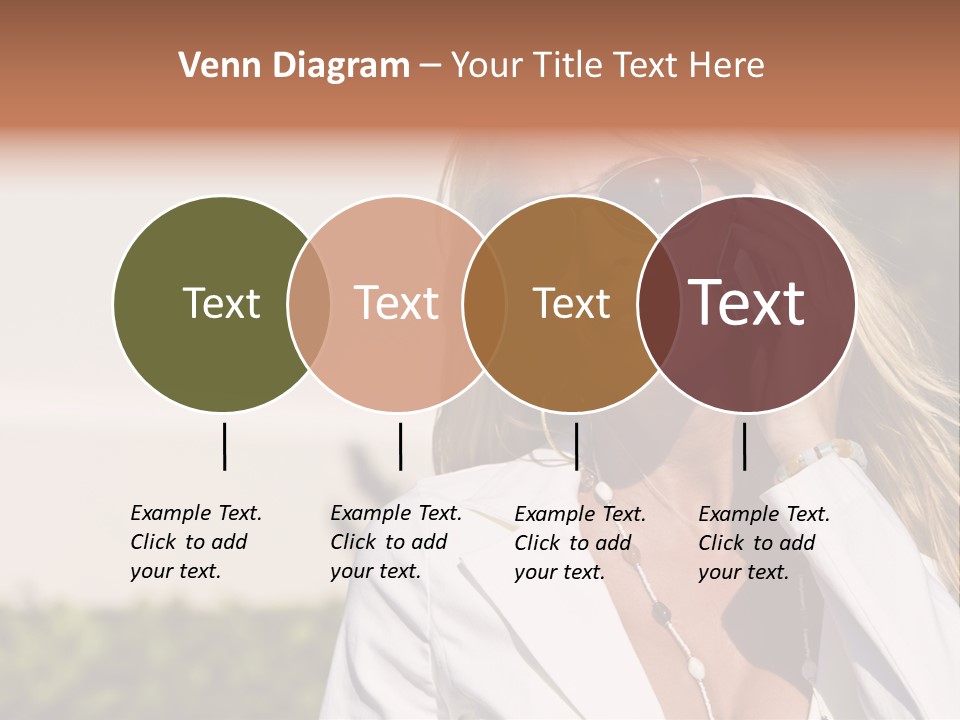 Venn Diagram – Your Title Text Here

Text

Text

Text

Text

Example Text. Click to add your text.

Example Text. Click to add your text.

Example Text. Click to add your text.

Example Text. Click to add your text.